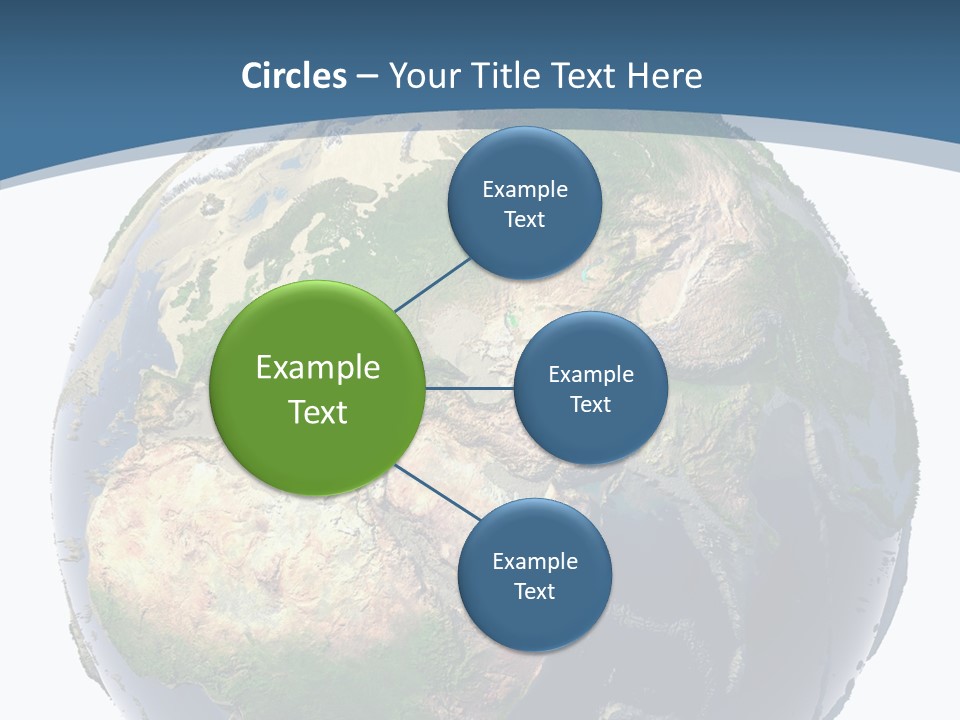 Circles – Your Title Text Here

Example Text

Example Text

Example Text

Example Text